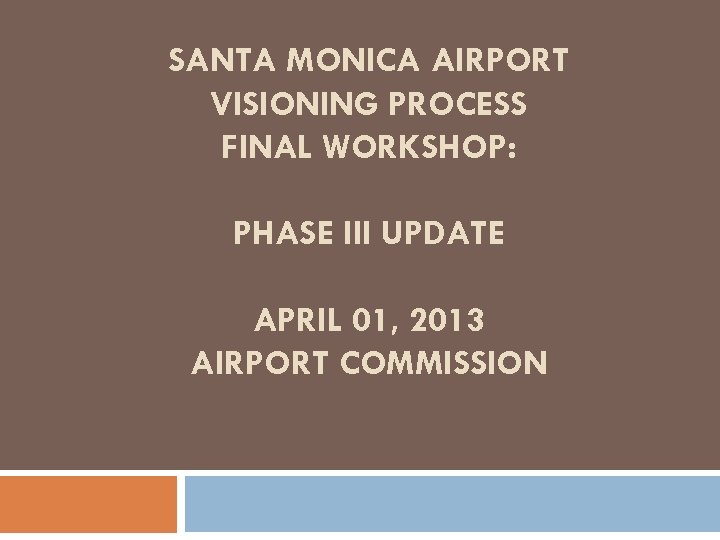 SANTA MONICA AIRPORT
VISIONING PROCESS
FINAL WORKSHOP:

PHASE III UPDATE

APRIL 01, 2013
AIRPORT COMMISSION